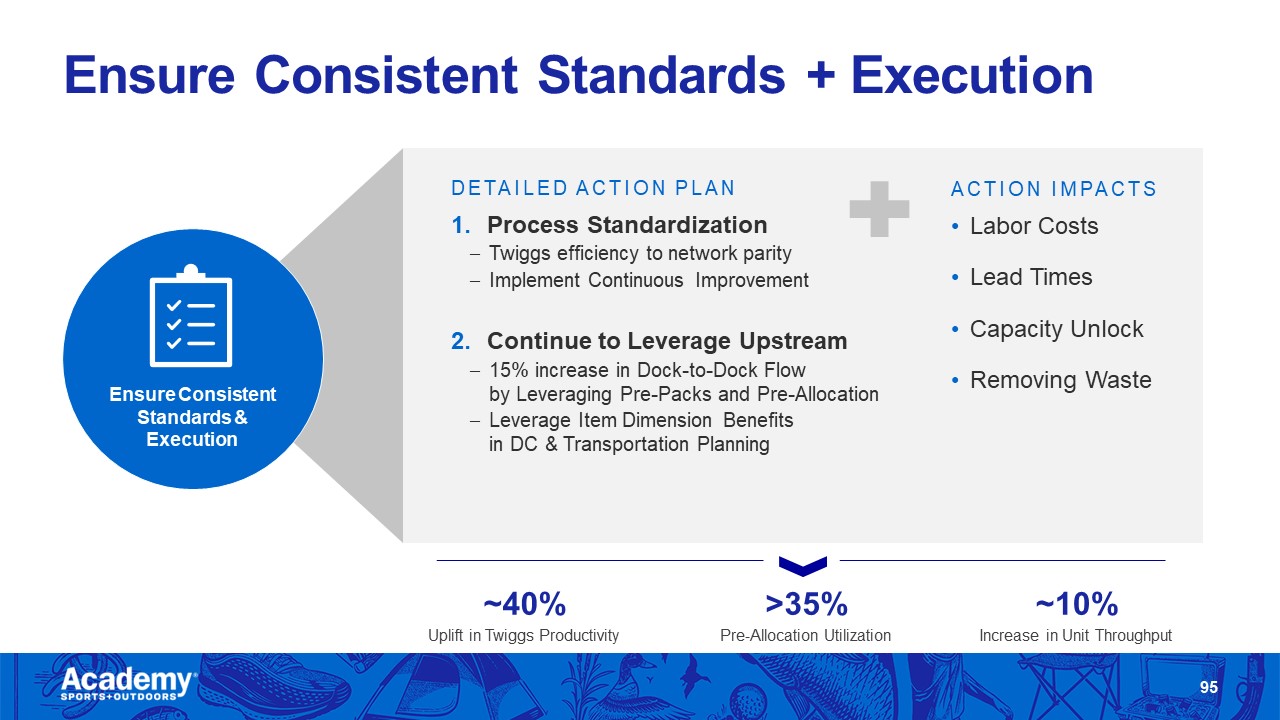 Ensure Consistent Standards + Execution

Ensure Consistent Standards & Execution

DETAILED ACTION PLAN

1. Process Standardization
– Twiggs efficiency to network parity
– Implement Continuous Improvement

2. Continue to Leverage Upstream
– 15% increase in Dock-to-Dock Flow by Leveraging Pre-Packs and Pre-Allocation
– Leverage Item Dimension Benefits in DC & Transportation Planning

ACTION IMPACTS
• Labor Costs
• Lead Times
• Capacity Unlock
• Removing Waste

~40%
Uplift in Twiggs Productivity

>35%
Pre-Allocation Utilization

~10%
Increase in Unit Throughput

Academy SPORTS+OUTDOORS

95